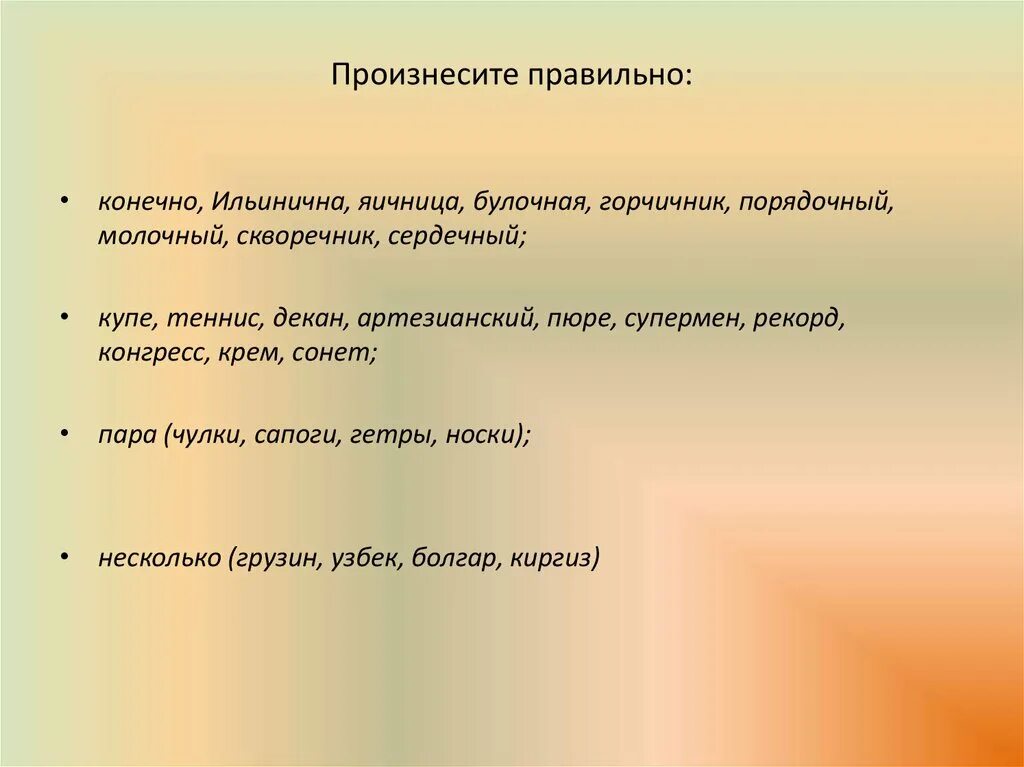 Произнесите правильно:

• конечно, Ильинична, яичница, булочная, горчичник, порядочный, молочный, скворечник, сердечный;

• купе, теннис, декан, артезианский, пюре, супермен, рекорд, конгресс, крем, сонет;

• пара (чулки, сапоги, гетры, носки);

• несколько (грузин, узбек, болгар, киргиз)